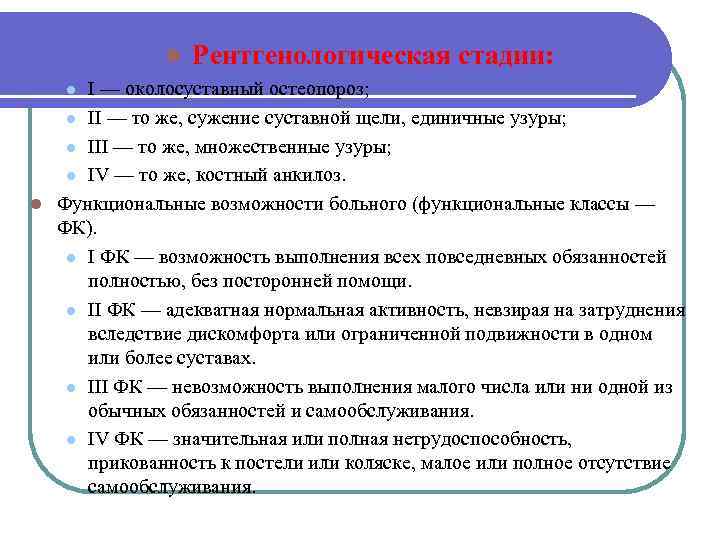 Рентгенологическая стадии:

I — околосуставный остеопороз;

II — то же, сужение суставной щели, единичные узуры;

III — то же, множественные узуры;

IV — то же, костный анкилоз.

Функциональные возможности больного (функциональные классы — ФК).

I ФК — возможность выполнения всех повседневных обязанностей полностью, без посторонней помощи.

II ФК — адекватная нормальная активность, невзирая на затруднения вследствие дискомфорта или ограниченной подвижности в одном или более суставах.

III ФК — невозможность выполнения малого числа или ни одной из обычных обязанностей и самообслуживания.

IV ФК — значительная или полная нетрудоспособность, прикованность к постели или коляске, малое или полное отсутствие самообслуживания.